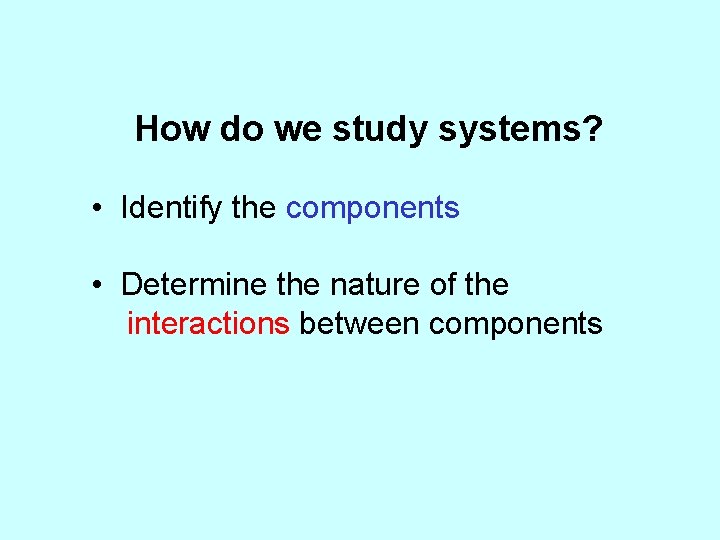 How do we study systems?

• Identify the components

• Determine the nature of the interactions between components